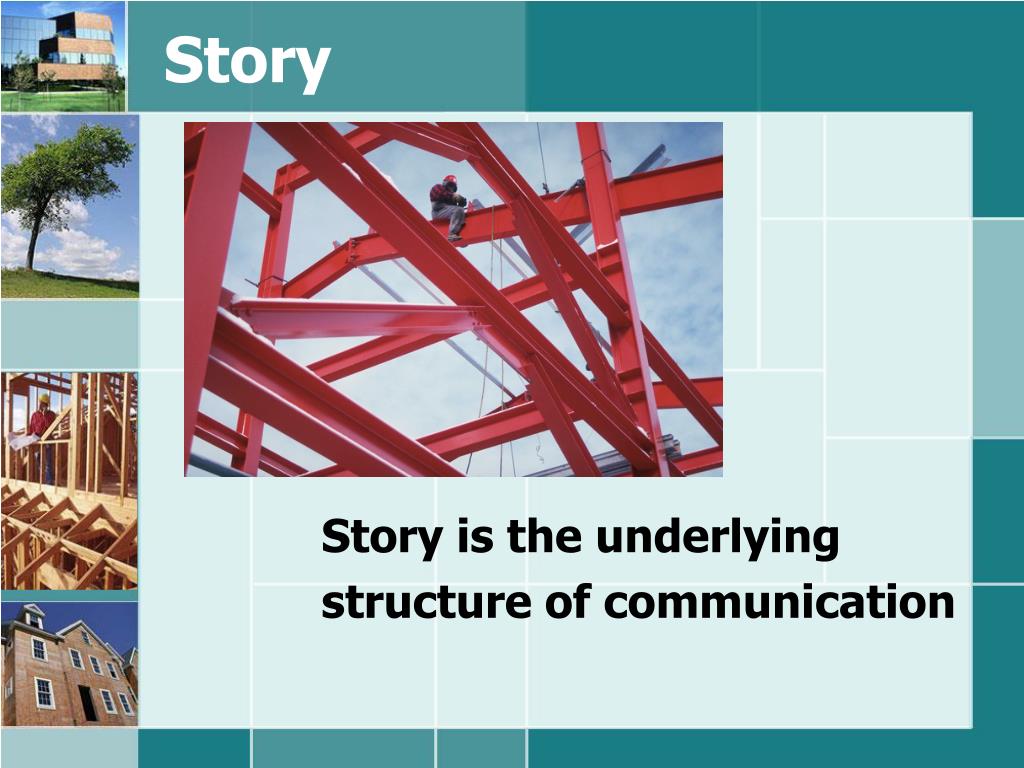 Story

Story is the underlying structure of communication